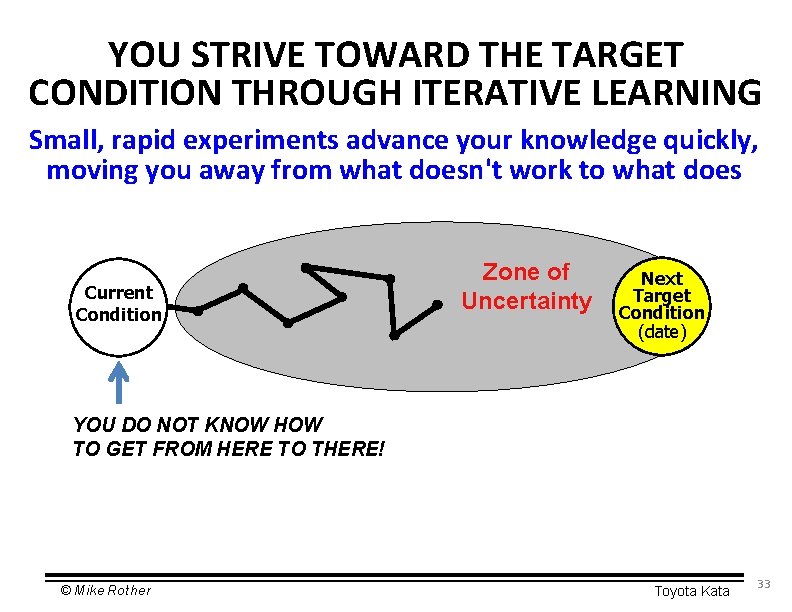 YOU STRIVE TOWARD THE TARGET CONDITION THROUGH ITERATIVE LEARNING

Small, rapid experiments advance your knowledge quickly, moving you away from what doesn't work to what does

Current Condition

Zone of Uncertainty

Next Target Condition (date)

YOU DO NOT KNOW HOW TO GET FROM HERE TO THERE!

© Mike Rother

Toyota Kata

33